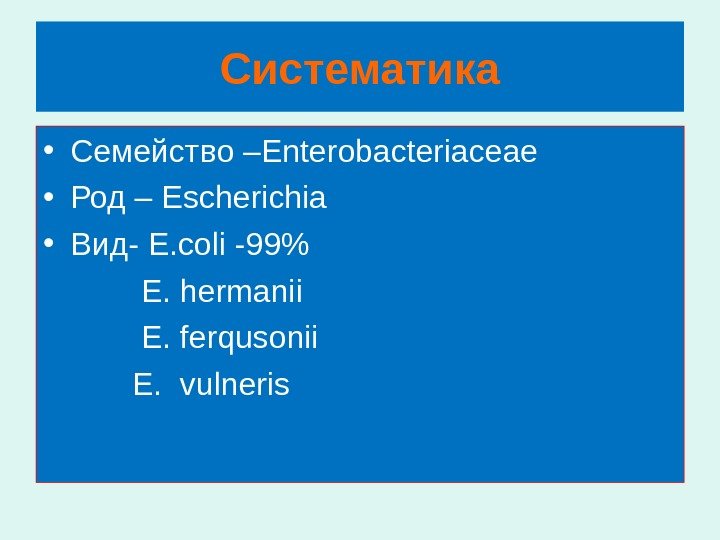 Систематика

• Семейство –Enterobacteriaceae
• Род – Escherichia
• Вид- E.coli -99%
E. hermanii
E. ferqusonii
E. vulneris